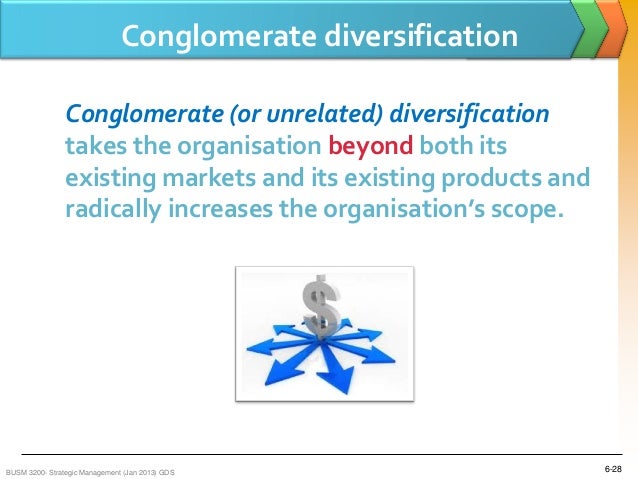 Conglomerate diversification

Conglomerate (or unrelated) diversification takes the organisation beyond both its existing markets and its existing products and radically increases the organisation's scope.

$

BUSM 3200- Strategic Management (Jan 2013) GDS

6-28